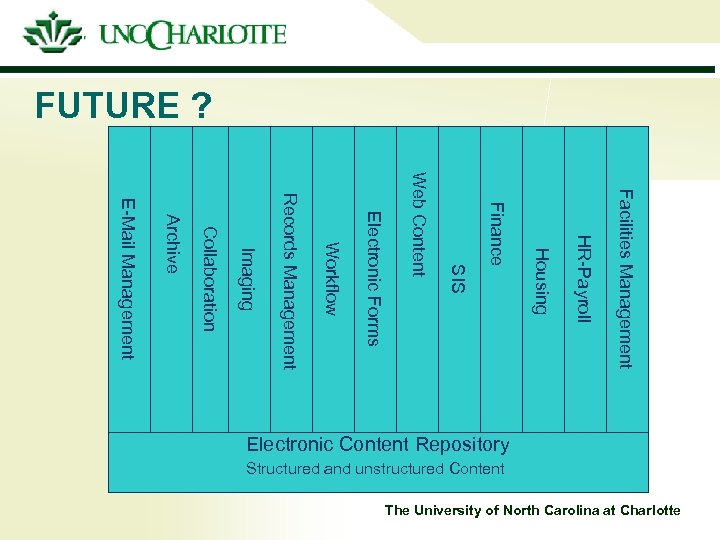 UNC CHARLOTTE

FUTURE ?

E-Mail Management

Archive

Collaboration

Imaging

Records Management

Workflow

Electronic Forms

Web Content

SIS

Finance

Housing

HR-Payroll

Facilities Management

Electronic Content Repository
Structured and unstructured Content

The University of North Carolina at Charlotte